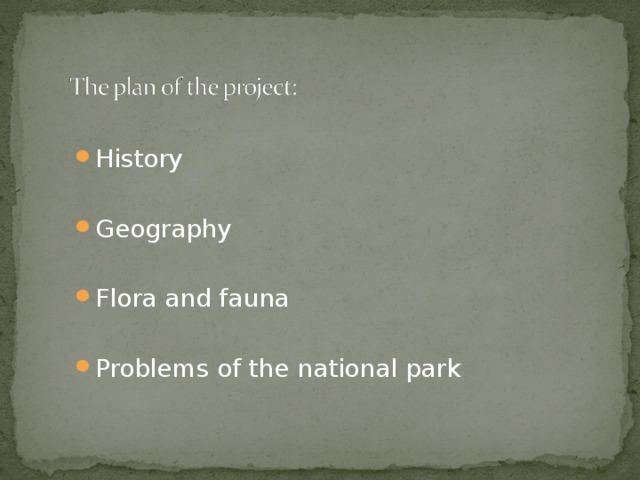 The plan of the project:

- History
- Geography
- Flora and fauna
- Problems of the national park